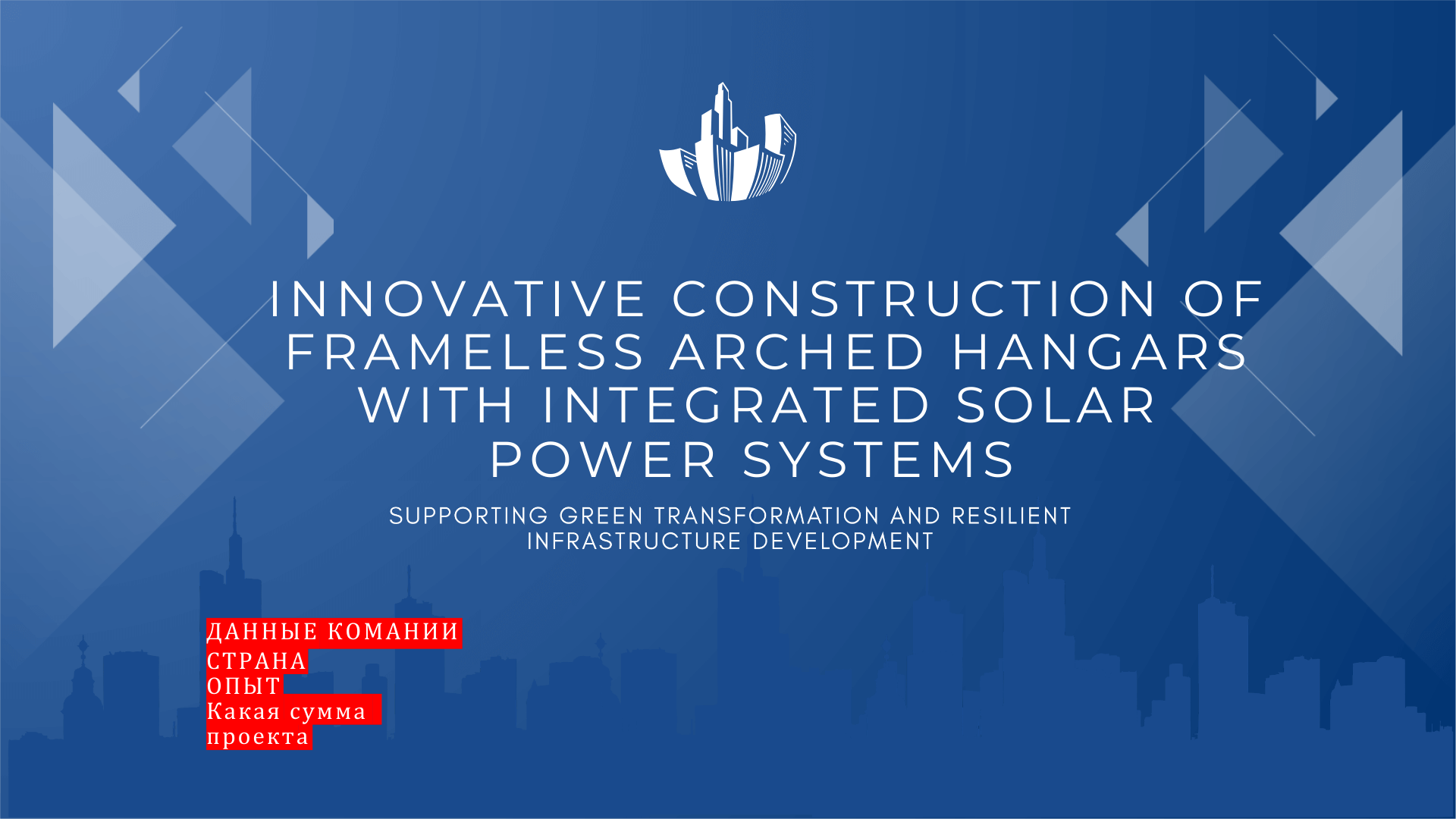 INNOVATIVE CONSTRUCTION OF FRAMELESS ARCHED HANGARS WITH INTEGRATED SOLAR POWER SYSTEMS

SUPPORTING GREEN TRANSFORMATION AND RESILIENT INFRASTRUCTURE DEVELOPMENT

ДАННЫЕ КОМАНИИ
СТРАНА
ОПЫТ
Какая сумма проекта